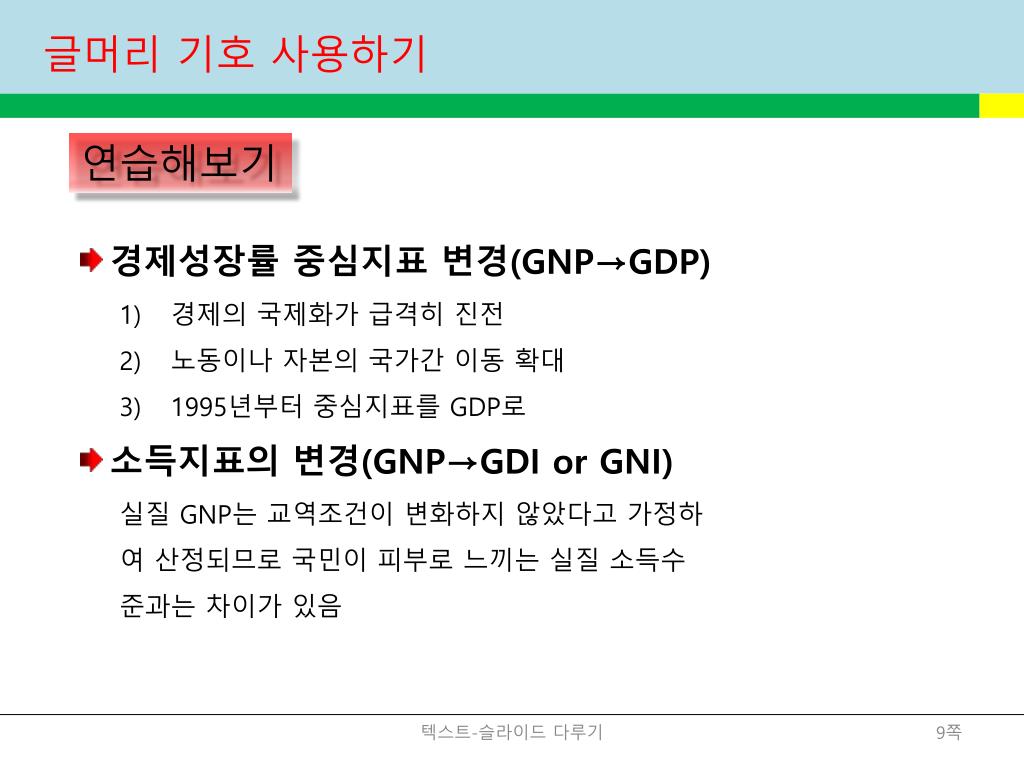 글머리 기호 사용하기

연습해보기

경제성장률 중심지표 변경(GNP→GDP)

1) 경제의 국제화가 급격히 진전

2) 노동이나 자본의 국가간 이동 확대

3) 1995년부터 중심지표를 GDP로

소득지표의 변경(GNP→GDI or GNI)

실질 GNP는 교역조건이 변화하지 않았다고 가정하여 산정되므로 국민이 피부로 느끼는 실질 소득수준과는 차이가 있음

텍스트-슬라이드 다루기

9쪽